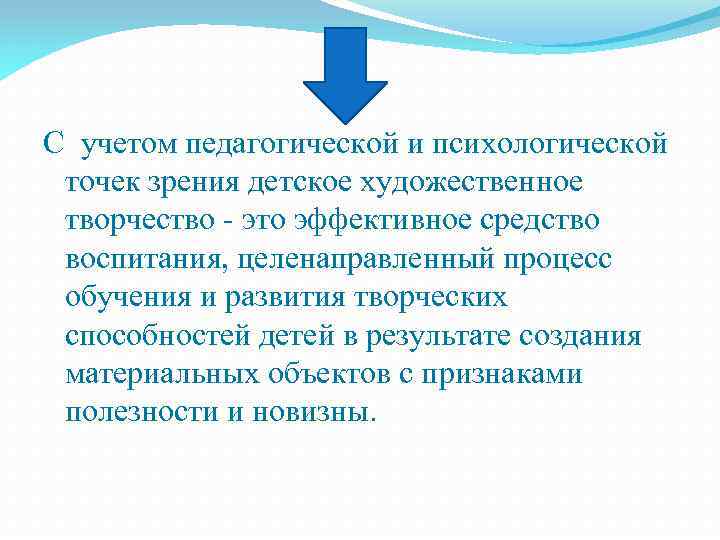 С учетом педагогической и психологической точек зрения детское художественное творчество - это эффективное средство воспитания, целенаправленный процесс обучения и развития творческих способностей детей в результате создания материальных объектов с признаками полезности и новизны.